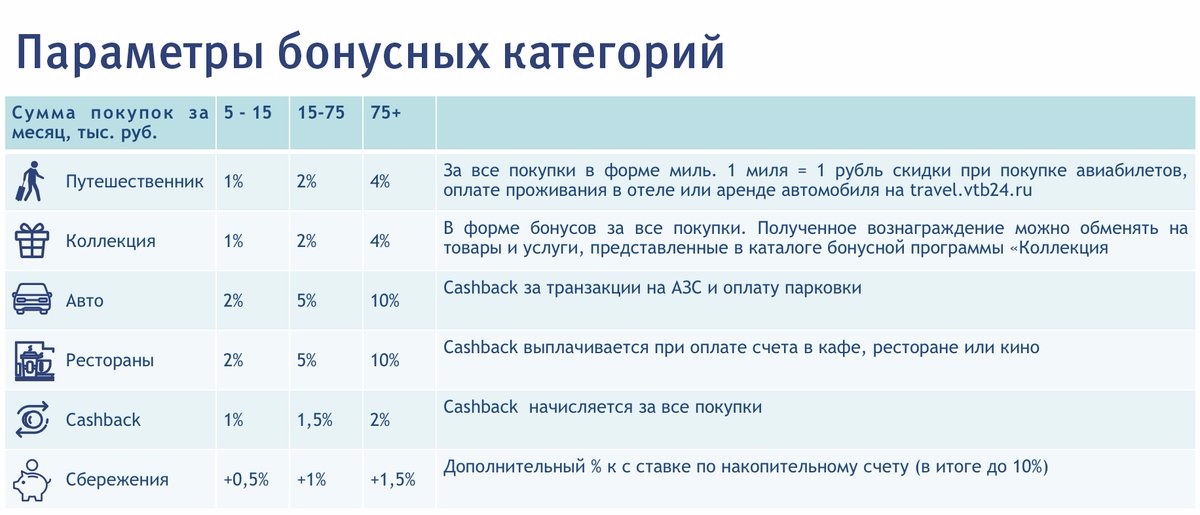 Параметры бонусных категорий

| Сумма покупок за месяц, тыс. руб. | 5 - 15 | 15-75 | 75+ | |
|---|---|---|---|---|
| Путешественник | 1% | 2% | 4% | За все покупки в форме миль. 1 миля = 1 рубль скидки при покупке авиабилетов, оплате проживания в отеле или аренде автомобиля на travel.vtb24.ru |
| Коллекция | 1% | 2% | 4% | В форме бонусов за все покупки. Полученное вознаграждение можно обменять на товары и услуги, представленные в каталоге бонусной программы «Коллекция |
| Авто | 2% | 5% | 10% | Cashback за транзакции на АЗС и оплату парковки |
| Рестораны | 2% | 5% | 10% | Cashback выплачивается при оплате счета в кафе, ресторане или кино |
| Cashback | 1% | 1,5% | 2% | Cashback начисляется за все покупки |
| Сбережения | +0,5% | +1% | +1,5% | Дополнительный % к с ставке по накопительному счету (в итоге до 10%) |